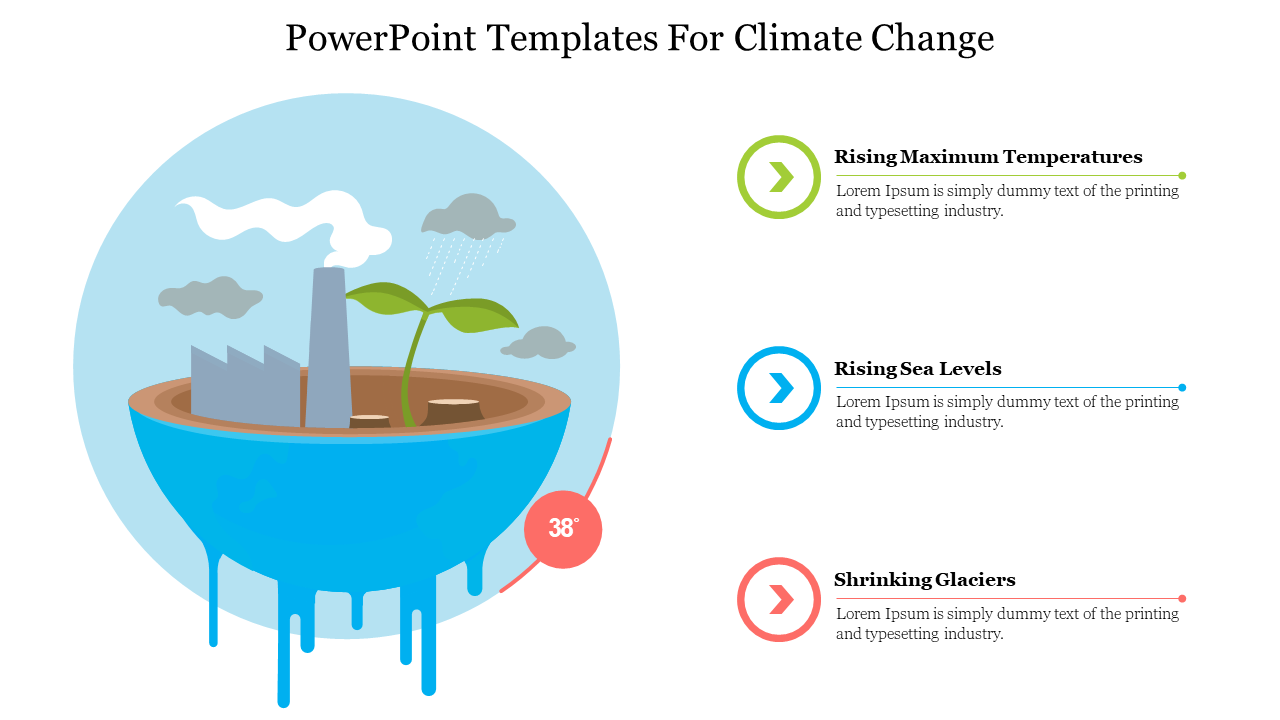 PowerPoint Templates For Climate Change

38°

Rising Maximum Temperatures
Lorem Ipsum is simply dummy text of the printing and typesetting industry.

Rising Sea Levels
Lorem Ipsum is simply dummy text of the printing and typesetting industry.

Shrinking Glaciers
Lorem Ipsum is simply dummy text of the printing and typesetting industry.